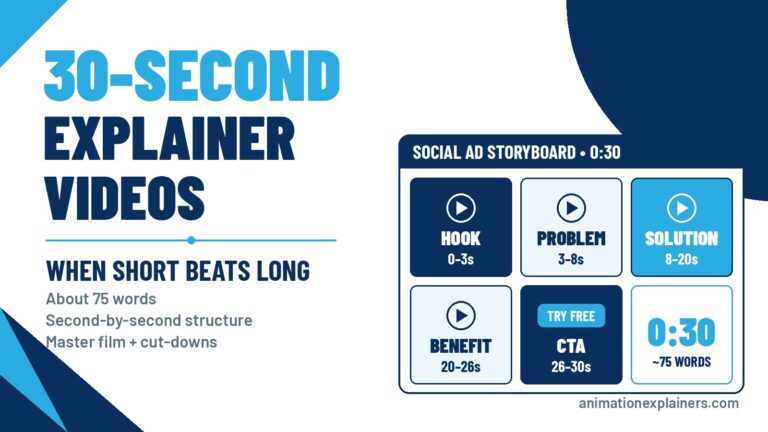 30-SECOND
EXPLAINER
VIDEOS

WHEN SHORT BEATS LONG

About 75 words
Second-by-second structure
Master film + cut-downs

SOCIAL AD STORYBOARD • 0:30

HOOK
0-3s

PROBLEM
3-8s

SOLUTION
8-20s

BENEFIT
20-26s

TRY FREE
CTA
26-30s

0:30
~75 WORDS

animationexplainers.com